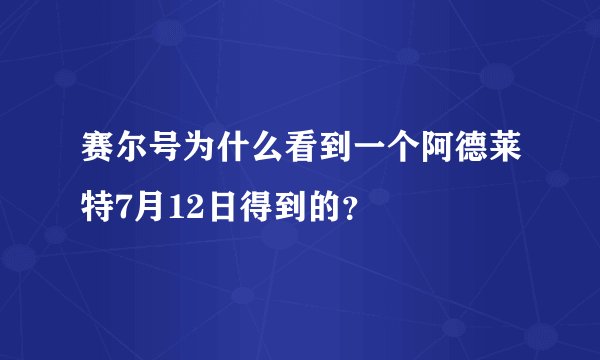 赛尔号为什么看到一个阿德莱特7月12日得到的？